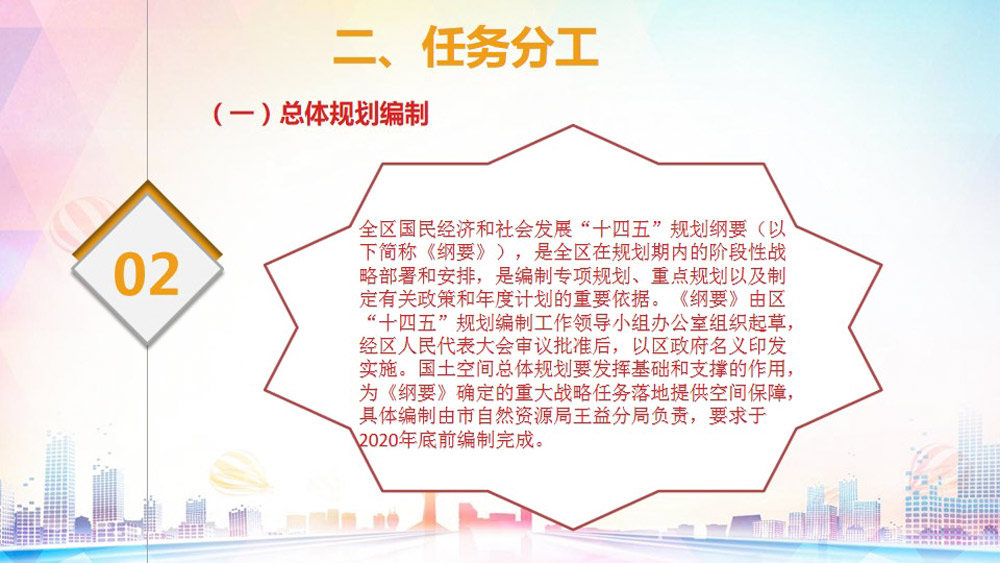 二、任务分工

（一）总体规划编制

02

全区国民经济和社会发展“十四五”规划纲要（以下简称《纲要》），是全区在规划期内的阶段性战略部署和安排，是编制专项规划、重点规划以及制定有关政策和年度计划的重要依据。《纲要》由区“十四五”规划编制工作领导小组办公室组织起草，经区人民代表大会审议批准后，以区政府名义印发实施。国土空间总体规划要发挥基础和支撑的作用，为《纲要》确定的重大战略任务落地提供空间保障，具体编制由市自然资源局王益分局负责，要求于2020年底前编制完成。